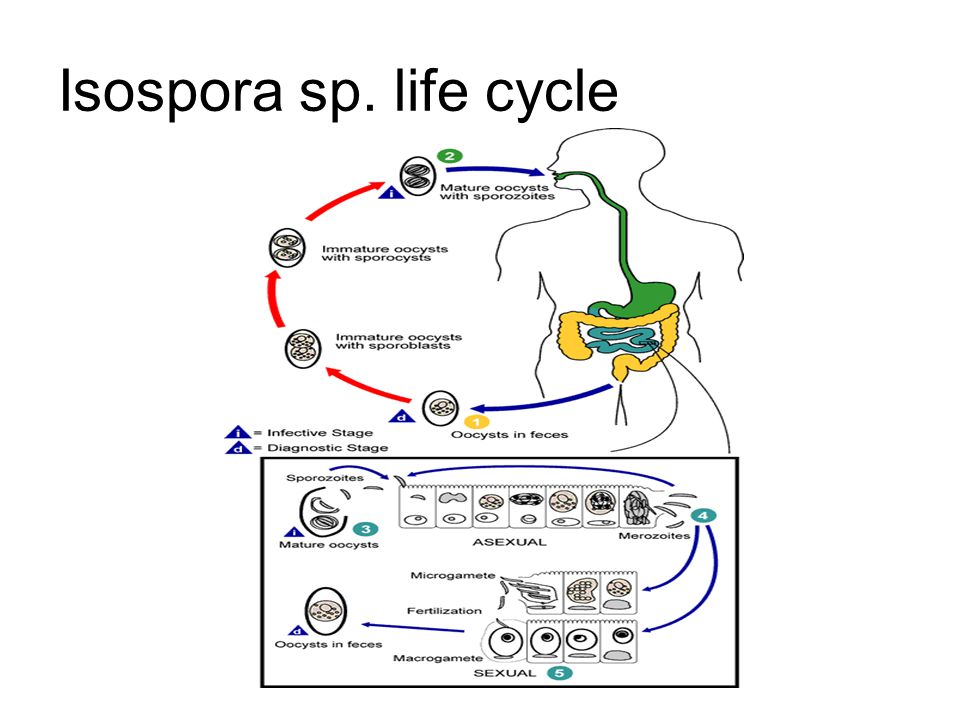 Isospora sp. life cycle

2
i
Mature oocysts with sporozoites

Immature oocysts with sporocysts

Immature oocysts with sporoblasts

d
1
Oocysts in feces

i = Infective Stage
d = Diagnostic Stage

Sporozoites
i
3
Mature oocysts
ASEXUAL
Merozoites
4

Microgamete
Fertilization
d
Oocysts in feces
Macrogamete
SEXUAL
5